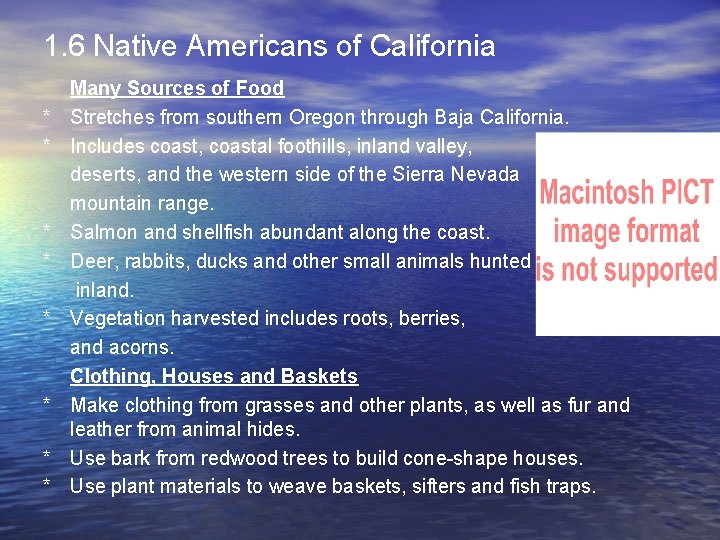 1.6 Native Americans of California

Many Sources of Food

* Stretches from southern Oregon through Baja California.

* Includes coast, coastal foothills, inland valley, deserts, and the western side of the Sierra Nevada mountain range.

* Salmon and shellfish abundant along the coast.

* Deer, rabbits, ducks and other small animals hunted inland.

* Vegetation harvested includes roots, berries, and acorns.

Clothing, Houses and Baskets

* Make clothing from grasses and other plants, as well as fur and leather from animal hides.

* Use bark from redwood trees to build cone-shape houses.

* Use plant materials to weave baskets, sifters and fish traps.

Macintosh PICT image format is not supported